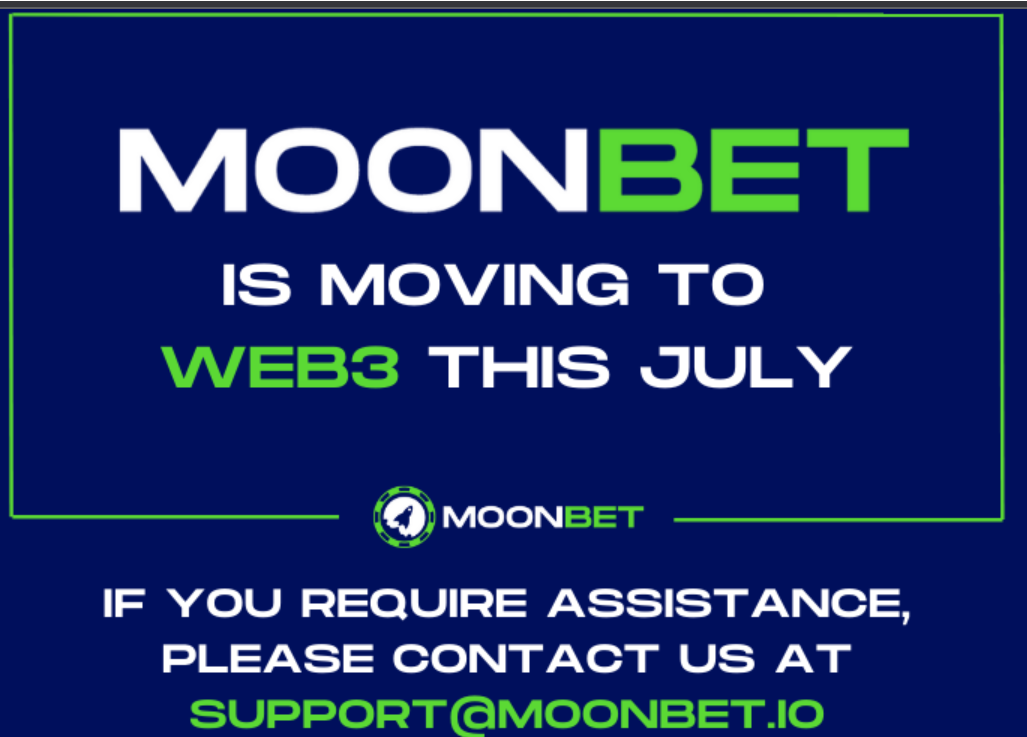 MOONBET

IS MOVING TO WEB3 THIS JULY

MOONBET

IF YOU REQUIRE ASSISTANCE, PLEASE CONTACT US AT SUPPORT@MOONBET.IO